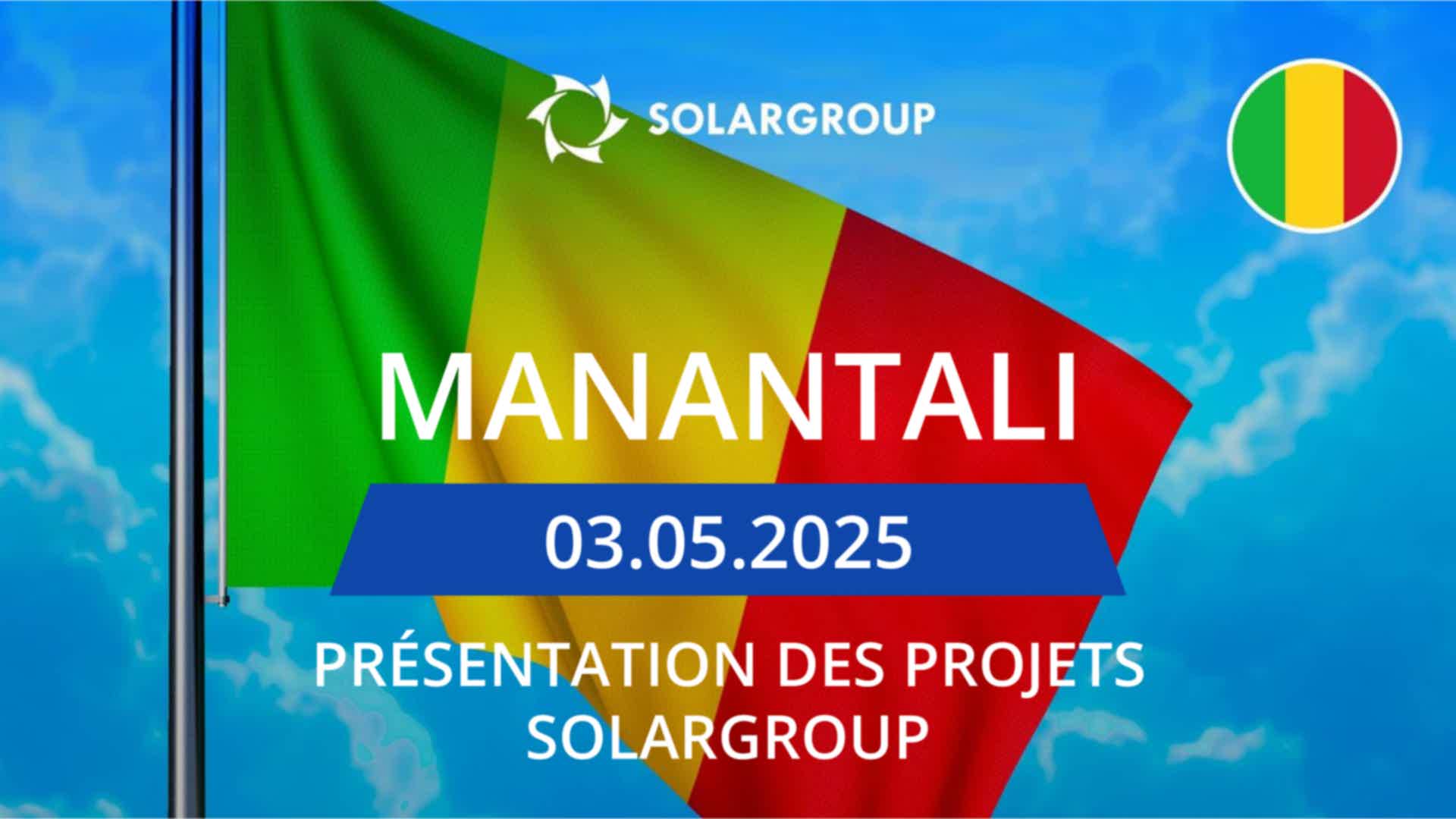 SOLARGROUP

MANANTALI

03.05.2025

PRÉSENTATION DES PROJETS SOLARGROUP